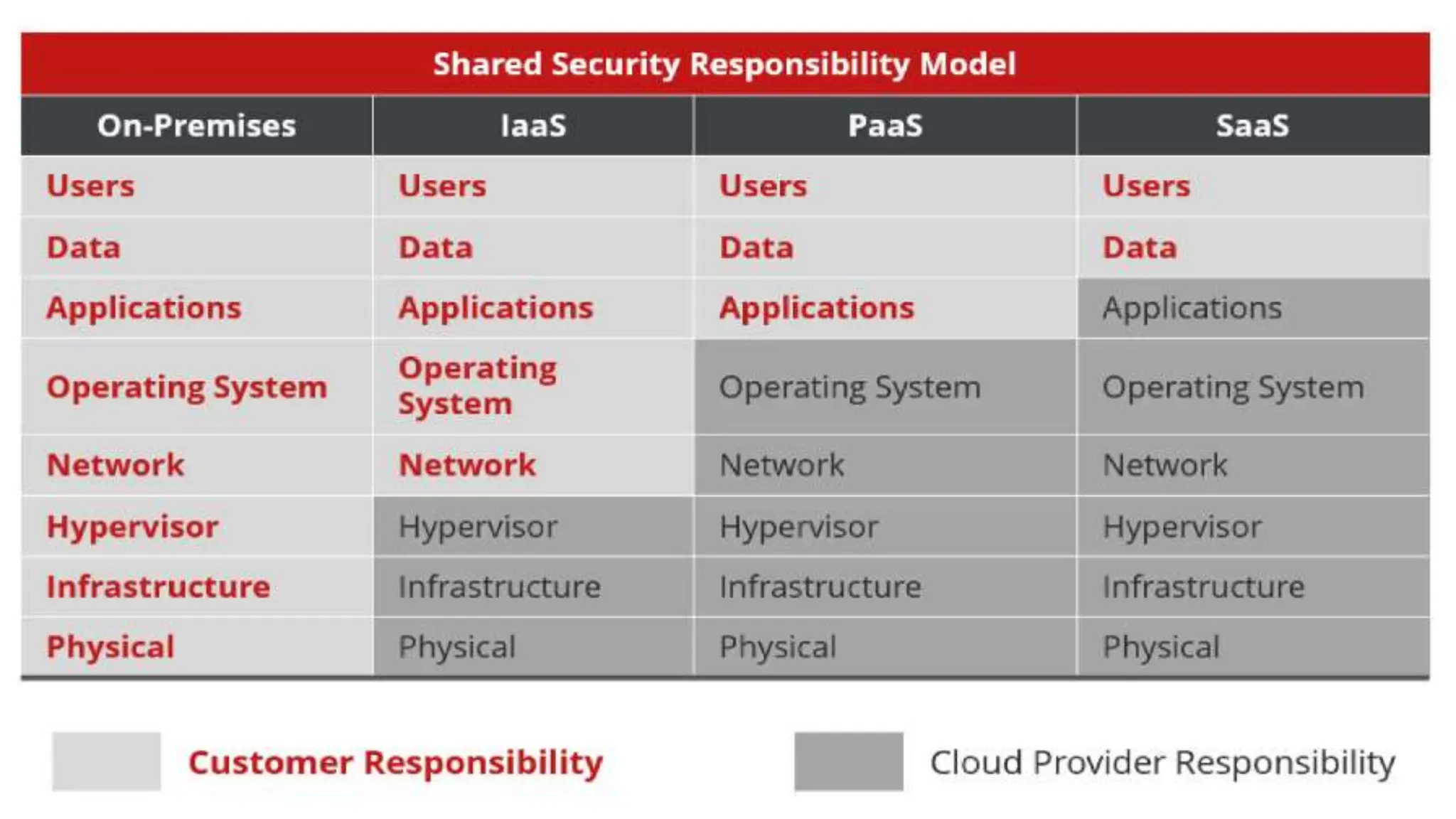 Shared Security Responsibility Model

| On-Premises | IaaS | PaaS | SaaS |
|---|---|---|---|
| Users | Users | Users | Users |
| Data | Data | Data | Data |
| Applications | Applications | Applications | Applications |
| Operating System | Operating System | Operating System | Operating System |
| Network | Network | Network | Network |
| Hypervisor | Hypervisor | Hypervisor | Hypervisor |
| Infrastructure | Infrastructure | Infrastructure | Infrastructure |
| Physical | Physical | Physical | Physical |

Customer Responsibility

Cloud Provider Responsibility